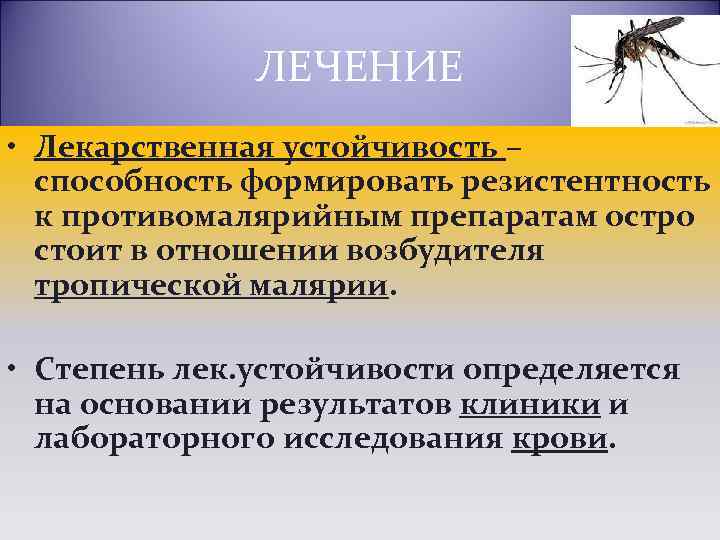 ЛЕЧЕНИЕ

• Лекарственная устойчивость – способность формировать резистентность к противомалярийным препаратам остро стоит в отношении возбудителя тропической малярии.

• Степень лек.устойчивости определяется на основании результатов клиники и лабораторного исследования крови.